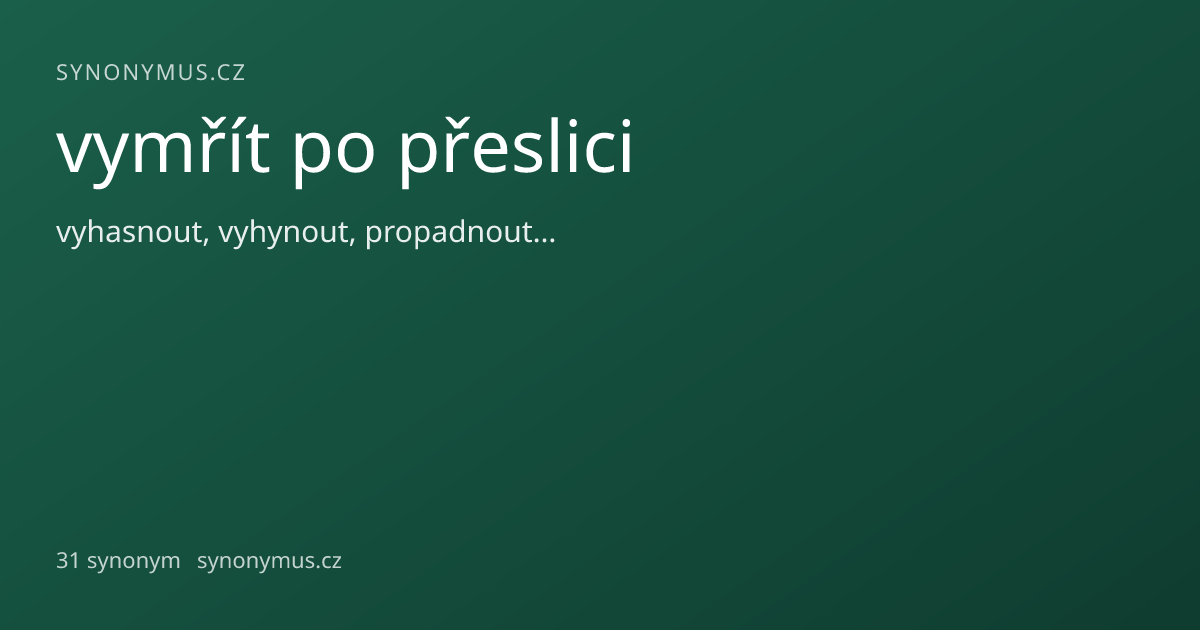 SYNONYMUS.CZ

vymřít po přeslici

vyhasnout, vyhynout, propadnout…

31 synonym synonymus.cz